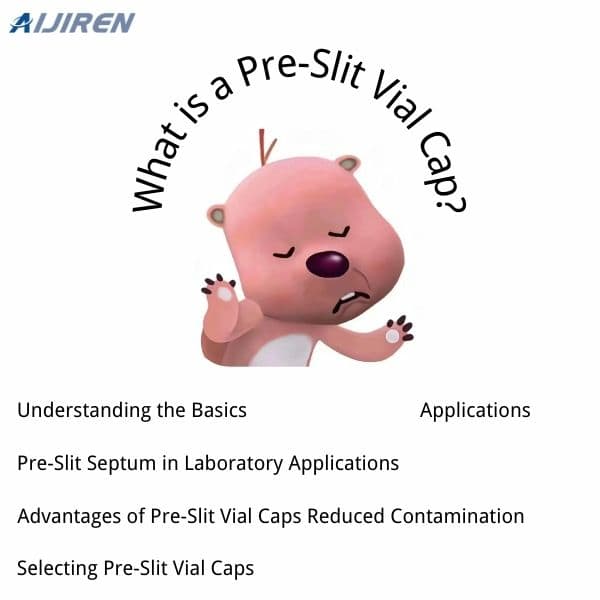 AIJIREN

What is a Pre-Slit Vial Cap?

Understanding the Basics

Applications

Pre-Slit Septum in Laboratory Applications

Advantages of Pre-Slit Vial Caps Reduced Contamination

Selecting Pre-Slit Vial Caps